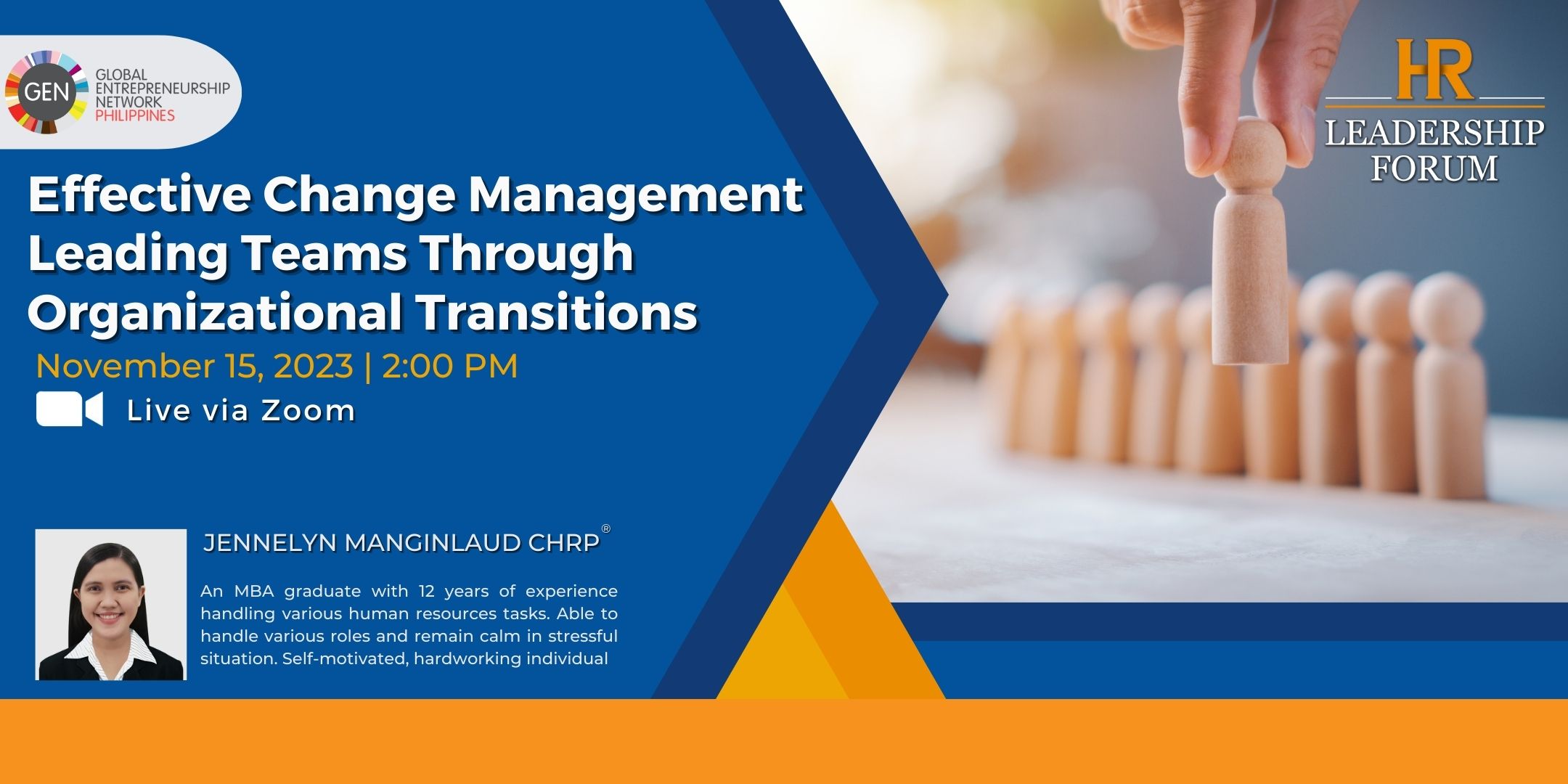 GEN GLOBAL ENTREPRENEURSHIP NETWORK PHILIPPINES

HR LEADERSHIP FORUM

Effective Change Management Leading Teams Through Organizational Transitions

November 15, 2023 | 2:00 PM

Live via Zoom

JENNELYN MANGINLAUD CHRP®

An MBA graduate with 12 years of experience handling various human resources tasks. Able to handle various roles and remain calm in stressful situation. Self-motivated, hardworking individual